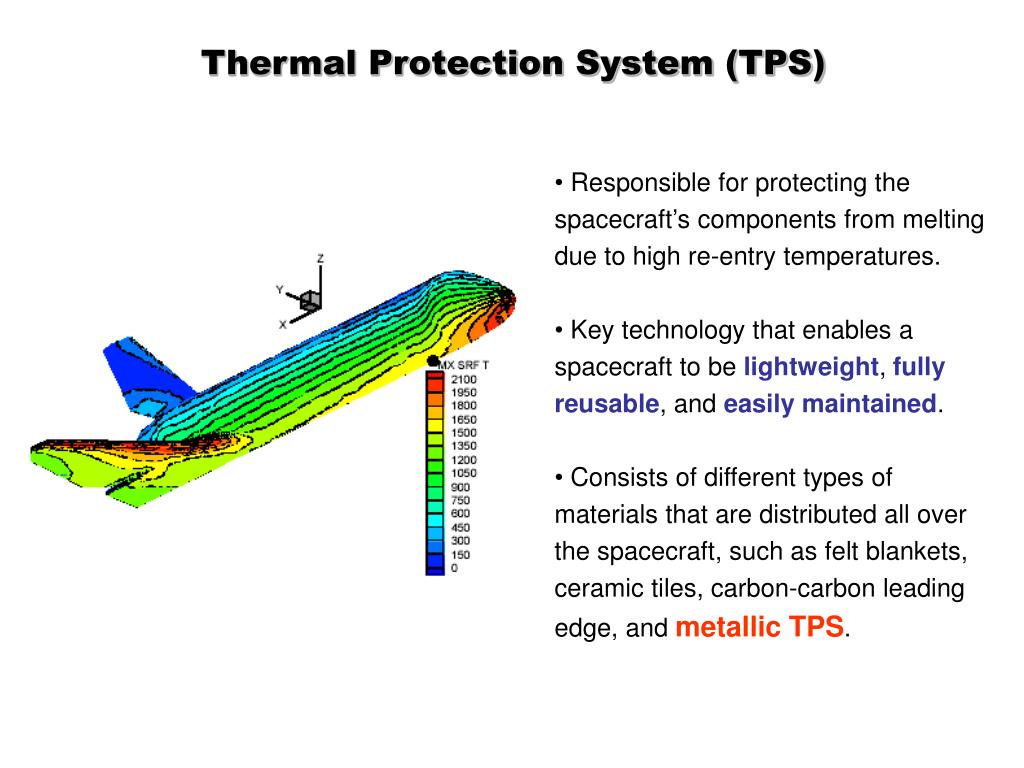 Thermal Protection System (TPS)

Z
Y
X

MX SRF T
2100
1950
1800
1650
1500
1350
1200
1050
900
750
600
450
300
150
0

• Responsible for protecting the spacecraft's components from melting due to high re-entry temperatures.

• Key technology that enables a spacecraft to be lightweight, fully reusable, and easily maintained.

• Consists of different types of materials that are distributed all over the spacecraft, such as felt blankets, ceramic tiles, carbon-carbon leading edge, and metallic TPS.